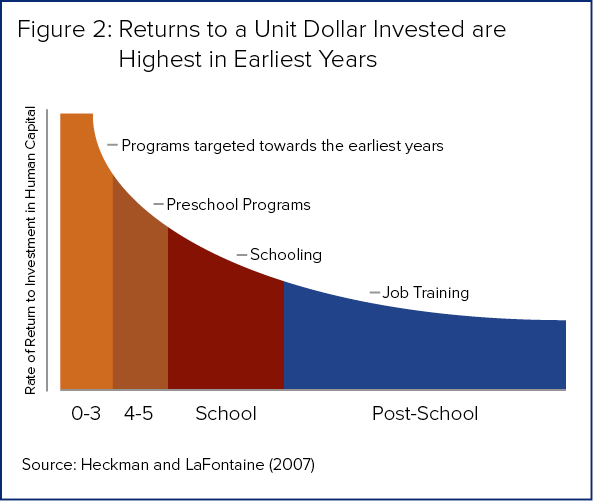 Figure 2: Returns to a Unit Dollar Invested are Highest in Earliest Years

Rate of Return to Investment in Human Capital

Programs targeted towards the earliest years

Preschool Programs

Schooling

Job Training

0-3
4-5
School
Post-School

Source: Heckman and LaFontaine (2007)